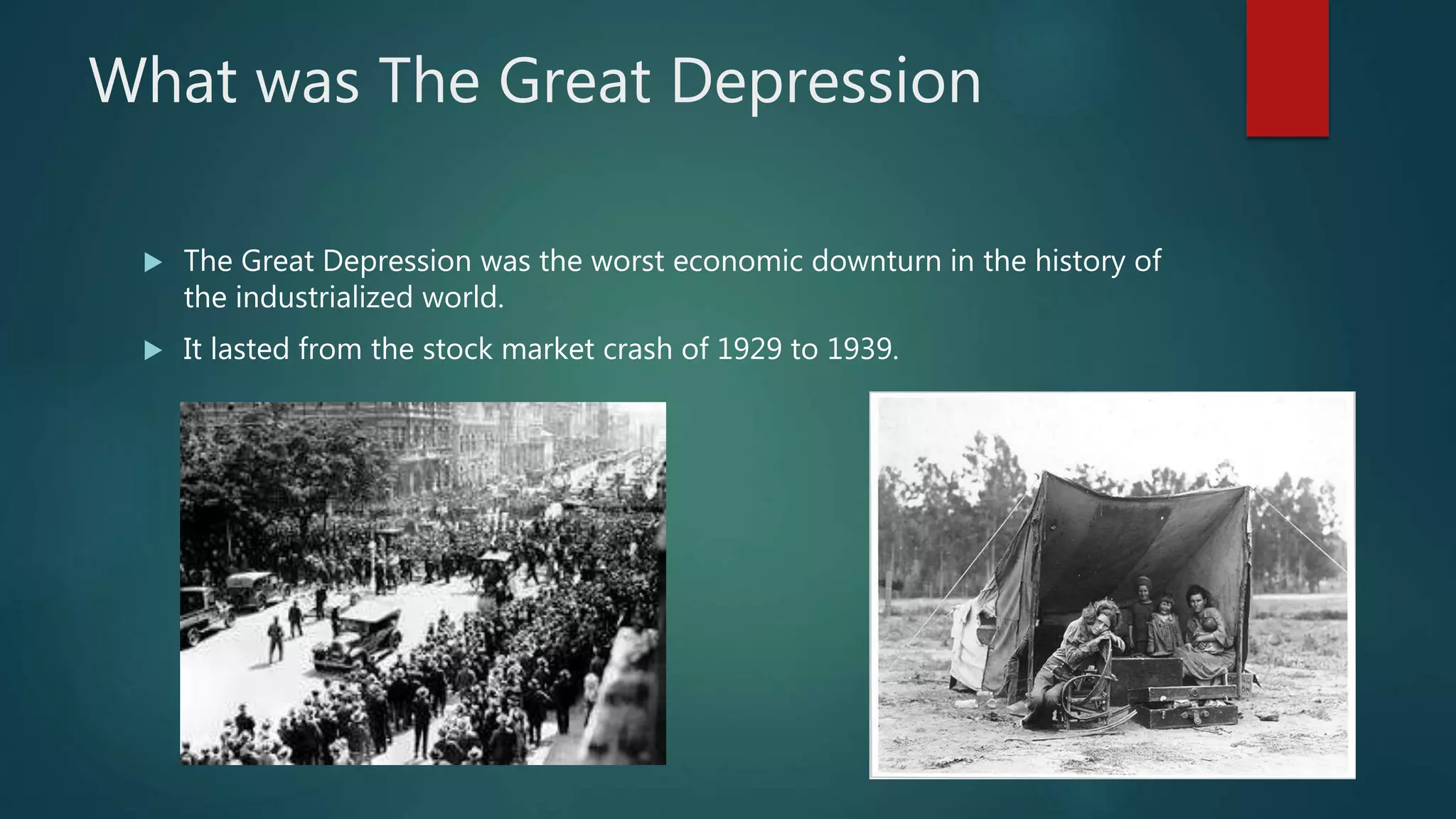 What was The Great Depression

▶ The Great Depression was the worst economic downturn in the history of the industrialized world.

▶ It lasted from the stock market crash of 1929 to 1939.